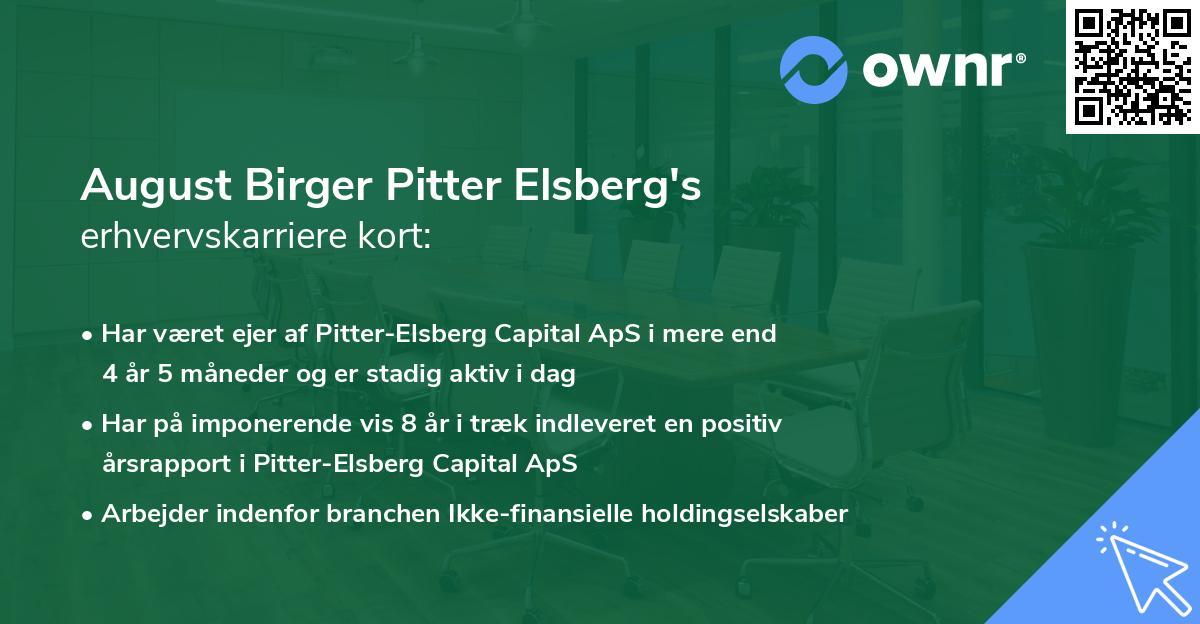 ownr®

August Birger Pitter Elsberg's
erhvervskarriere kort:

• Har været ejer af Pitter-Elsberg Capital ApS i mere end 4 år 5 måneder og er stadig aktiv i dag

• Har på imponerende vis 8 år i træk indleveret en positiv årsrapport i Pitter-Elsberg Capital ApS

• Arbejder indenfor branchen Ikke-finansielle holdingselskaber